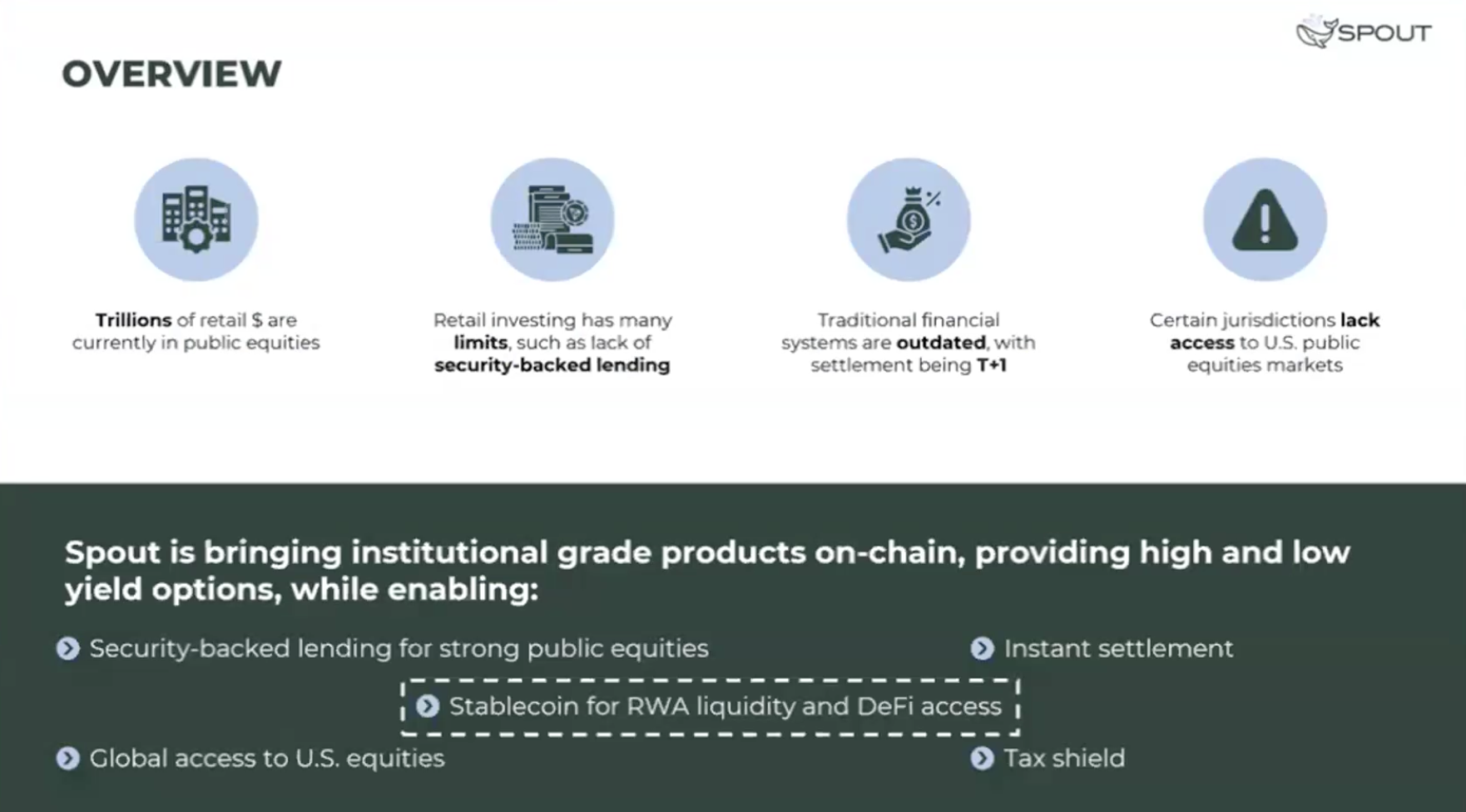 SPOUT

OVERVIEW

Trillions of retail $ are currently in public equities

Retail investing has many limits, such as lack of security-backed lending

Traditional financial systems are outdated, with settlement being T+1

Certain jurisdictions lack access to U.S. public equities markets

Spout is bringing institutional grade products on-chain, providing high and low yield options, while enabling:

Security-backed lending for strong public equities

Instant settlement

Stablecoin for RWA liquidity and DeFi access

Global access to U.S. equities

Tax shield